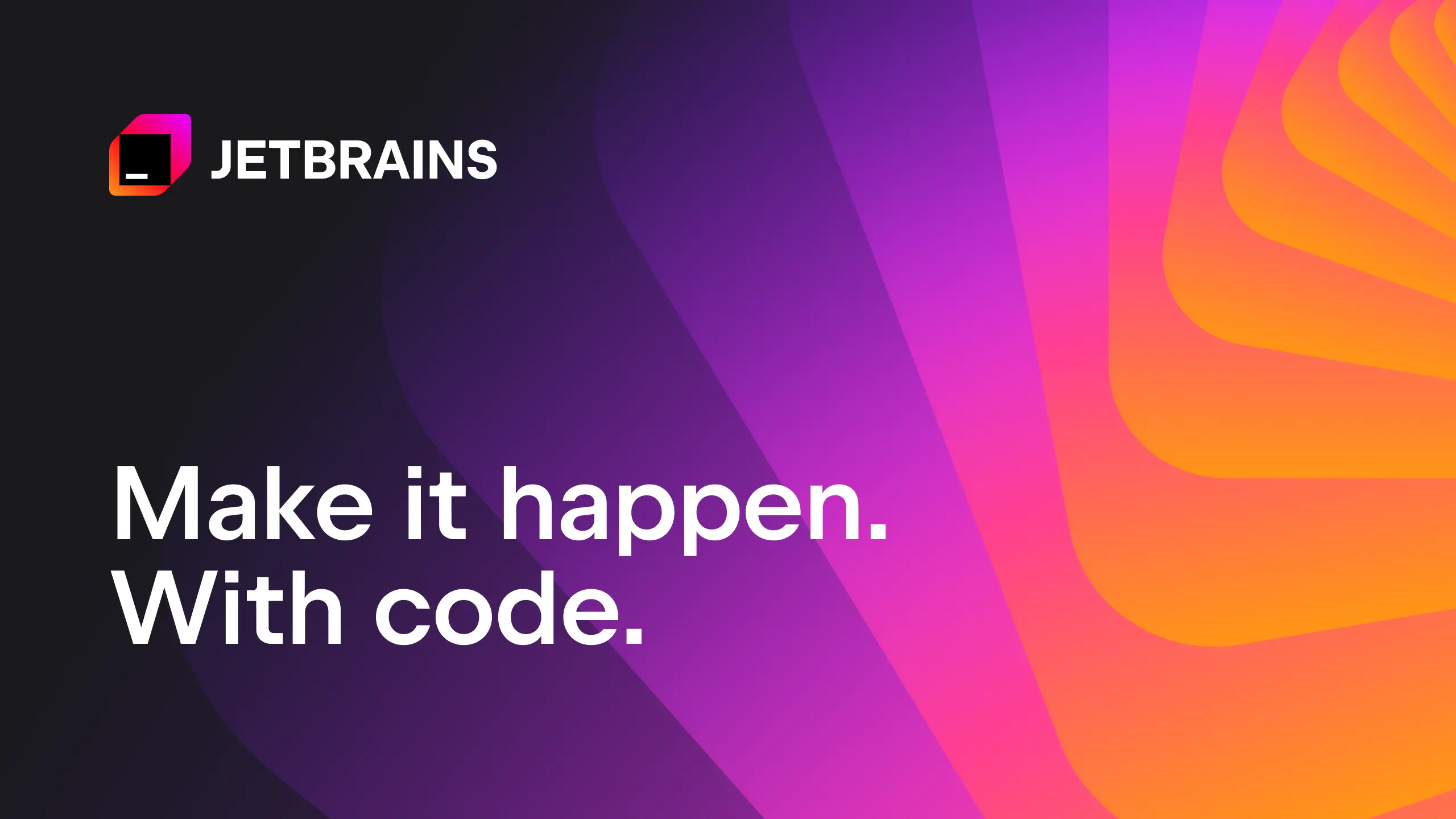 JETBRAINS

Make it happen.
With code.